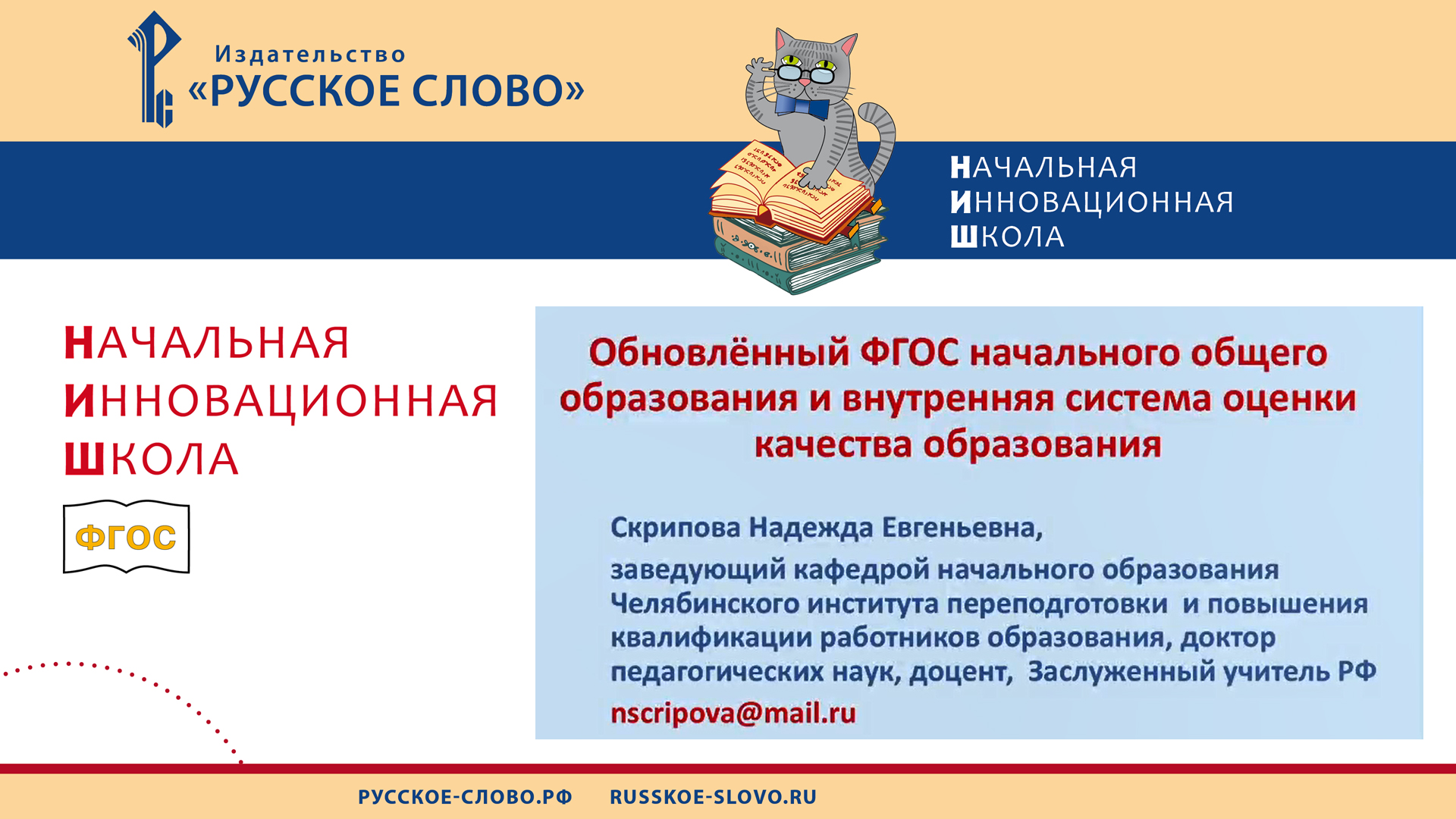 Издательство
«РУССКОЕ СЛОВО»

НАЧАЛЬНАЯ
ИННОВАЦИОННАЯ
ШКОЛА

НАЧАЛЬНАЯ
ИННОВАЦИОННАЯ
ШКОЛА

ФГОС

Обновлённый ФГОС начального общего образования и внутренняя система оценки качества образования

Скрипова Надежда Евгеньевна,
заведующий кафедрой начального образования Челябинского института переподготовки и повышения квалификации работников образования, доктор педагогических наук, доцент, Заслуженный учитель РФ
nscripova@mail.ru

РУССКОЕ-СЛОВО.РФ RUSSKOE-SLOVO.RU